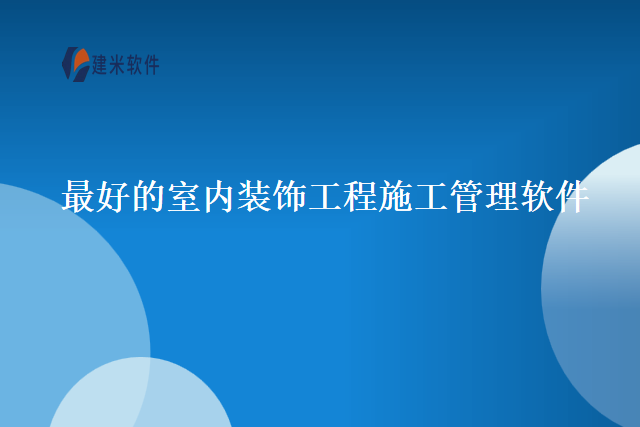 建米软件

最好的室内装饰工程施工管理软件